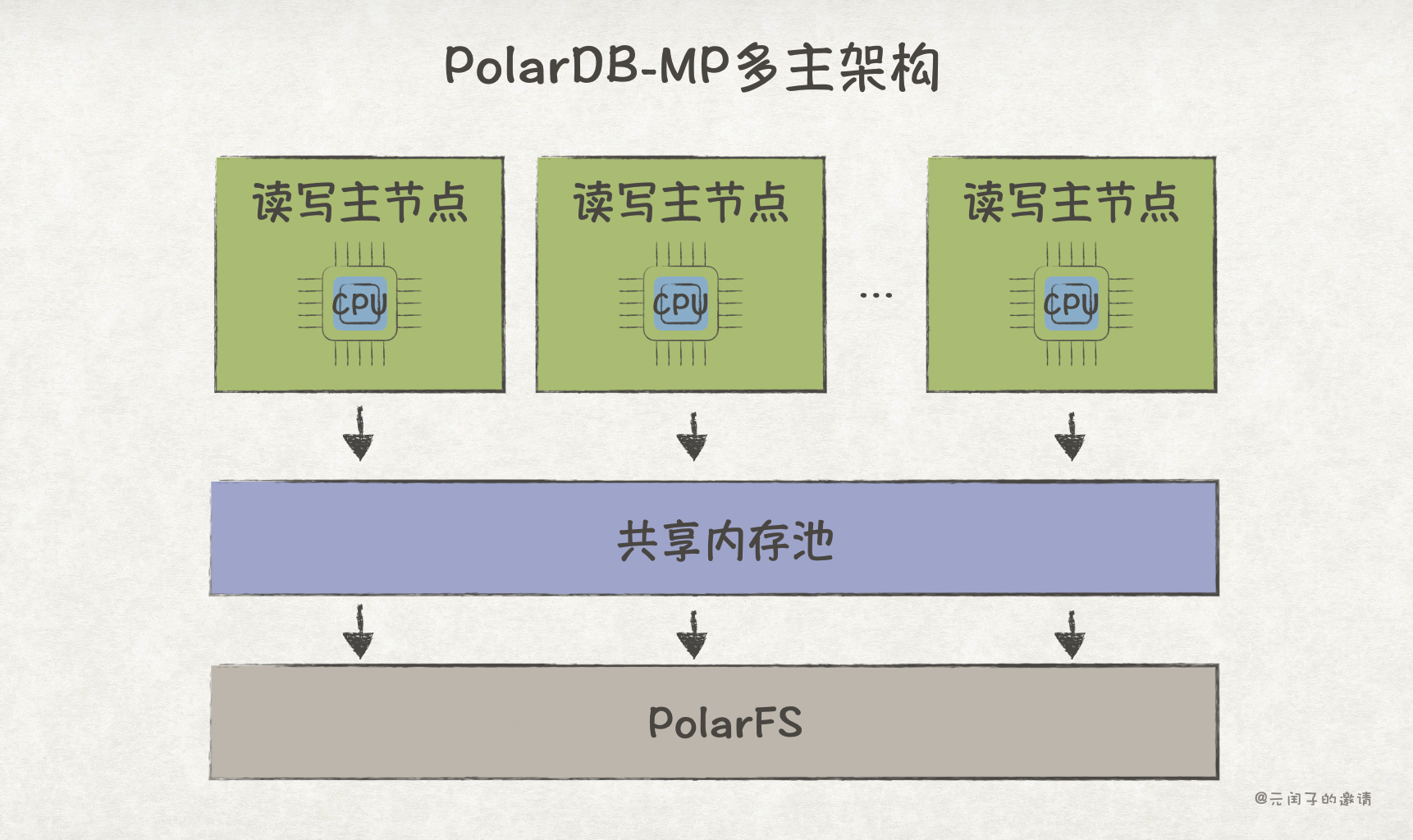 PolarDB-MP多主架构

读写主节点

CPU

读写主节点

CPU

...

读写主节点

CPU

共享内存池

PolarFS

@元闰子的邀请